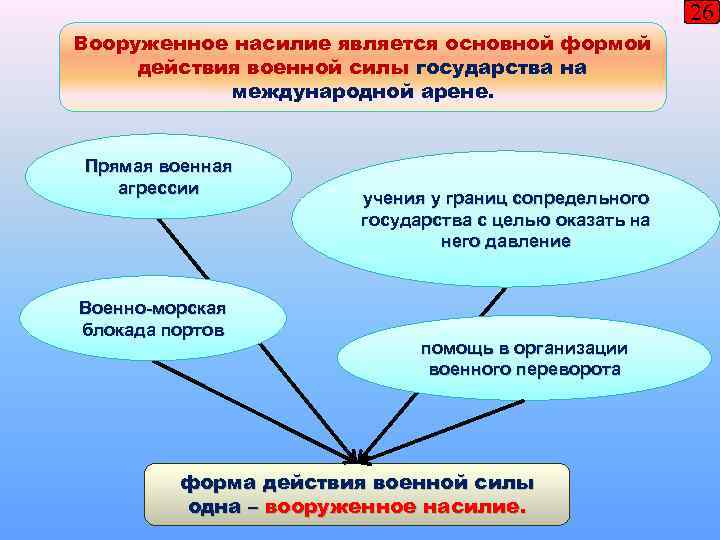 26

Вооруженное насилие является основной формой действия военной силы государства на международной арене.

Прямая военная агрессии

учения у границ сопредельного государства с целью оказать на него давление

Военно-морская блокада портов

помощь в организации военного переворота

форма действия военной силы одна – вооруженное насилие.